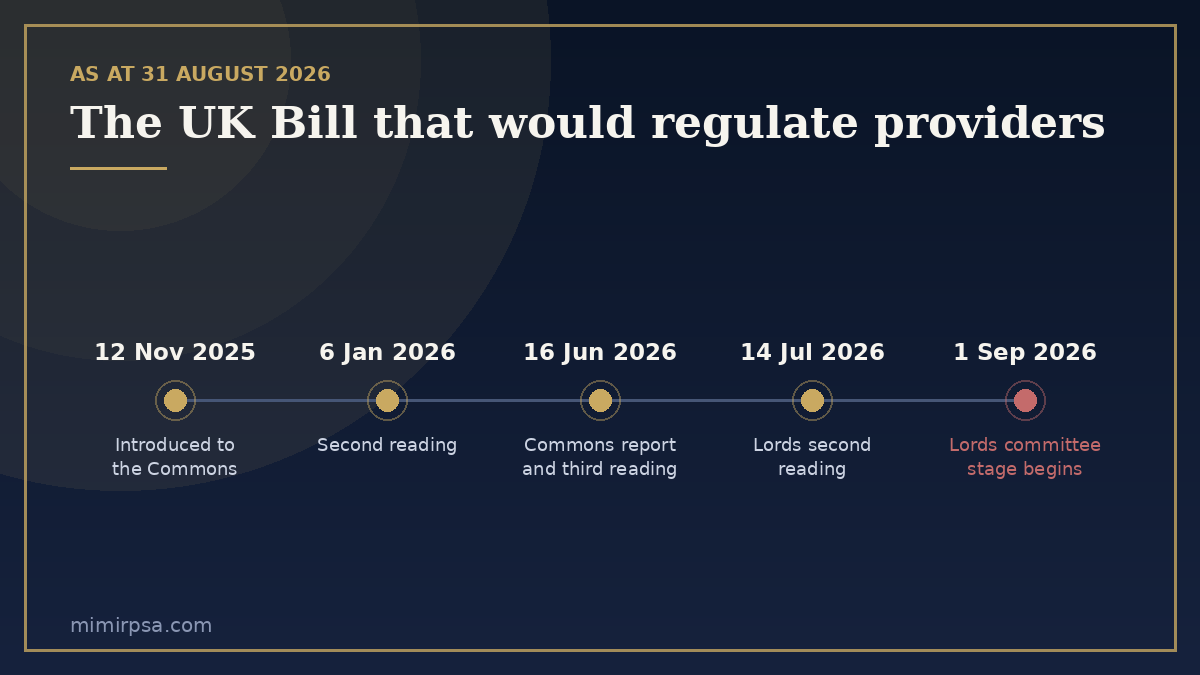 AS AT 31 AUGUST 2026

The UK Bill that would regulate providers

12 Nov 2025
Introduced to the Commons

6 Jan 2026
Second reading

16 Jun 2026
Commons report and third reading

14 Jul 2026
Lords second reading

1 Sep 2026
Lords committee stage begins

mimirpsa.com